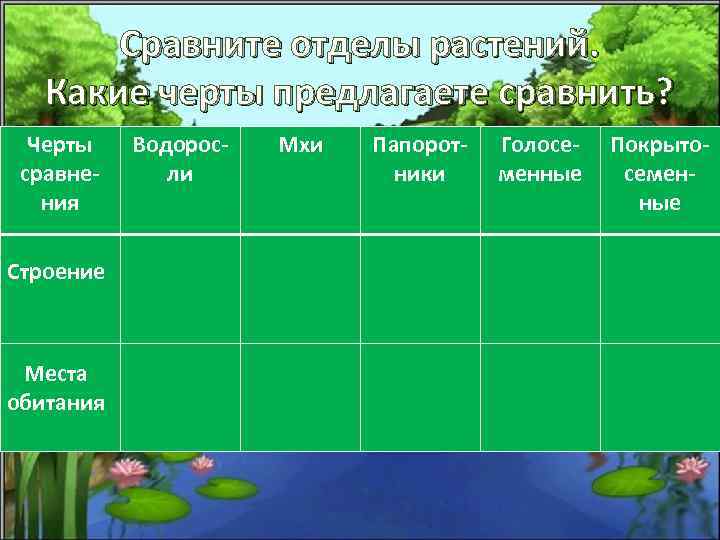 Сравните отделы растений.
Какие черты предлагаете сравнить?

| Черты сравнения | Водоросли | Мхи | Папоротники | Голосеменные | Покрытосеменные |
|---|---|---|---|---|---|
| Строение | | | | | |
| Места обитания | | | | | |